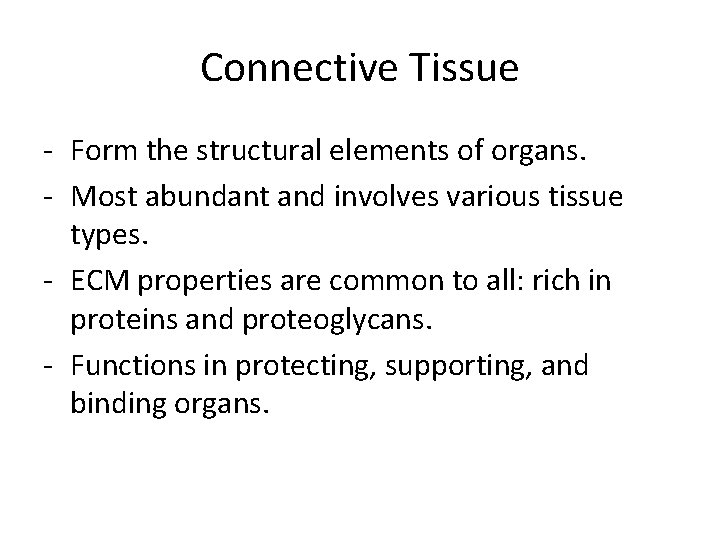 Connective Tissue

- Form the structural elements of organs.
- Most abundant and involves various tissue types.
- ECM properties are common to all: rich in proteins and proteoglycans.
- Functions in protecting, supporting, and binding organs.